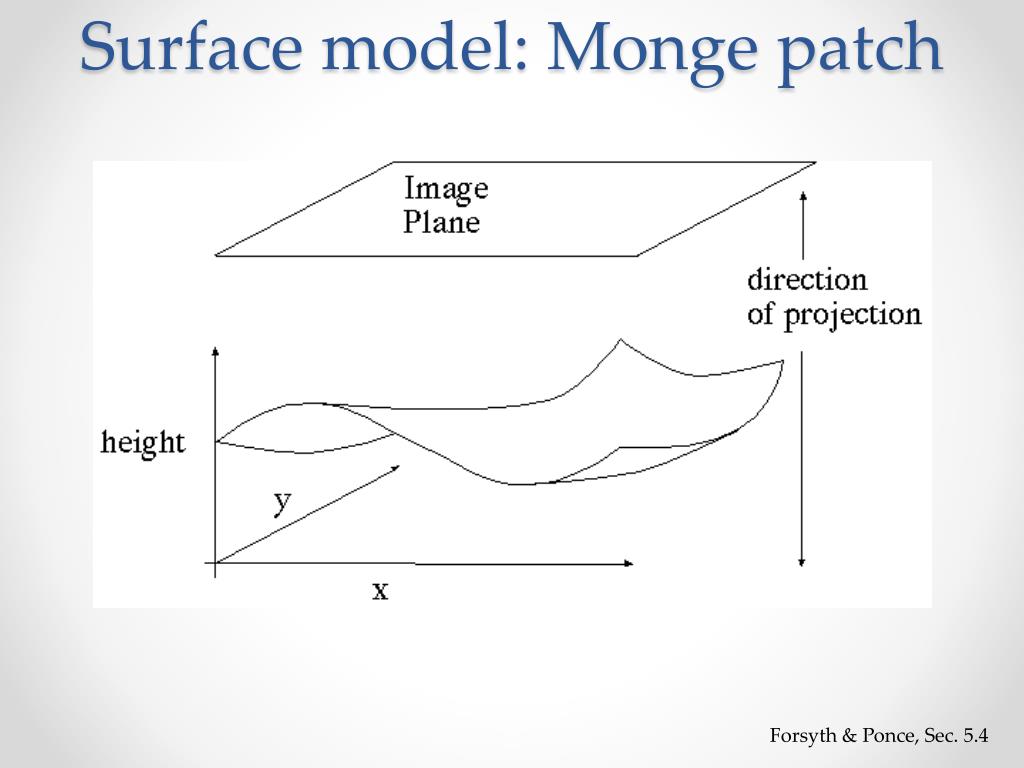 Surface model: Monge patch

Image Plane

direction of projection

height

y

x

Forsyth & Ponce, Sec. 5.4